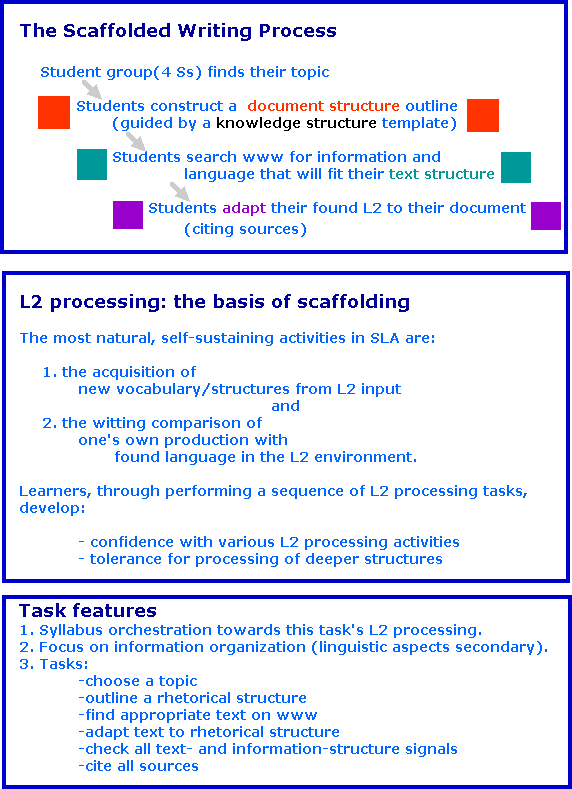 The Scaffolded Writing Process

Student group(4 Ss) finds their topic

Students construct a document structure outline (guided by a knowledge structure template)

Students search www for information and language that will fit their text structure

Students adapt their found L2 to their document (citing sources)

L2 processing: the basis of scaffolding

The most natural, self-sustaining activities in SLA are:

1. the acquisition of new vocabulary/structures from L2 input
and
2. the witting comparison of one's own production with found language in the L2 environment.

Learners, through performing a sequence of L2 processing tasks, develop:

- confidence with various L2 processing activities
- tolerance for processing of deeper structures

Task features
1. Syllabus orchestration towards this task's L2 processing.
2. Focus on information organization (linguistic aspects secondary).
3. Tasks:
-choose a topic
-outline a rhetorical structure
-find appropriate text on www
-adapt text to rhetorical structure
-check all text- and information-structure signals
-cite all sources